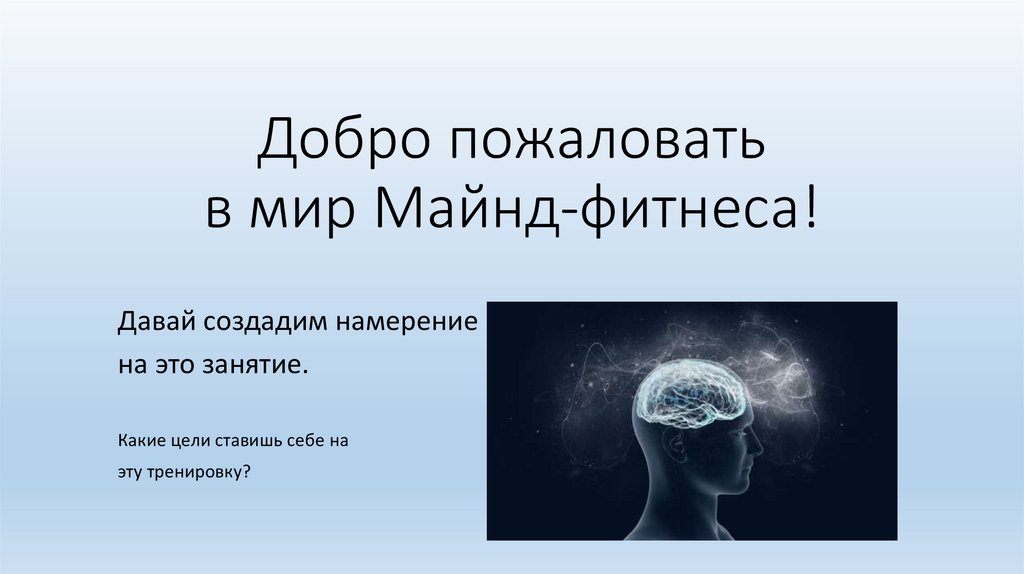 Добро пожаловать в мир Майнд-фитнеса!

Давай создадим намерение на это занятие.

Какие цели ставишь себе на эту тренировку?